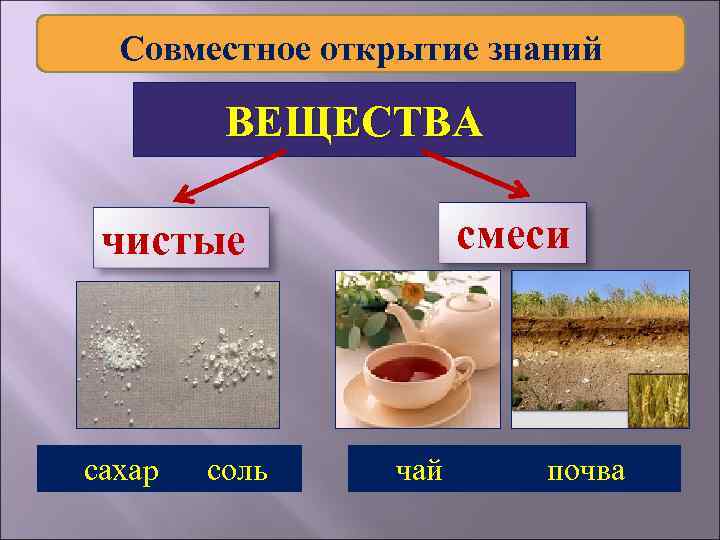 Совместное открытие знаний

ВЕЩЕСТВА

чистые

смеси

сахар соль

чай почва